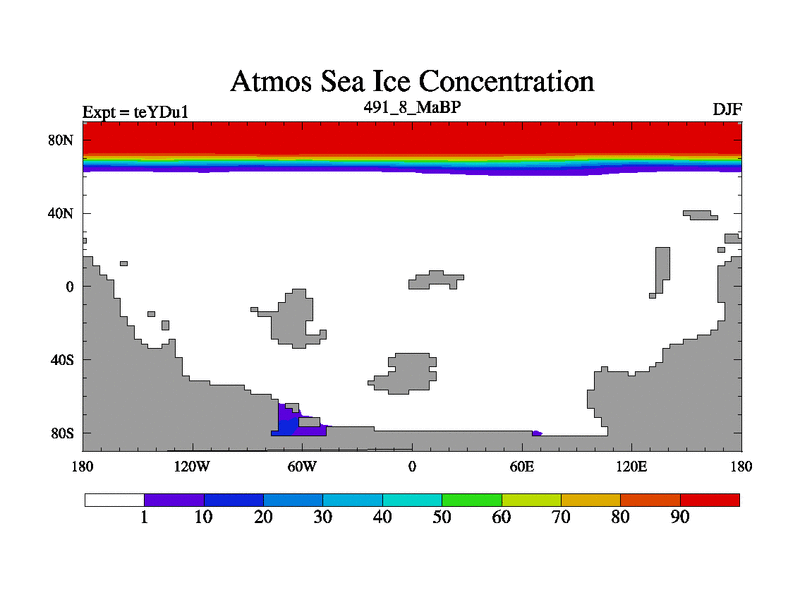 Atmos Sea Ice Concentration

Expt = teYDu1

491_8_MaBP

DJF

80N
40N
0
40S
80S

180
120W
60W
0
60E
120E
180

1
10
20
30
40
50
60
70
80
90